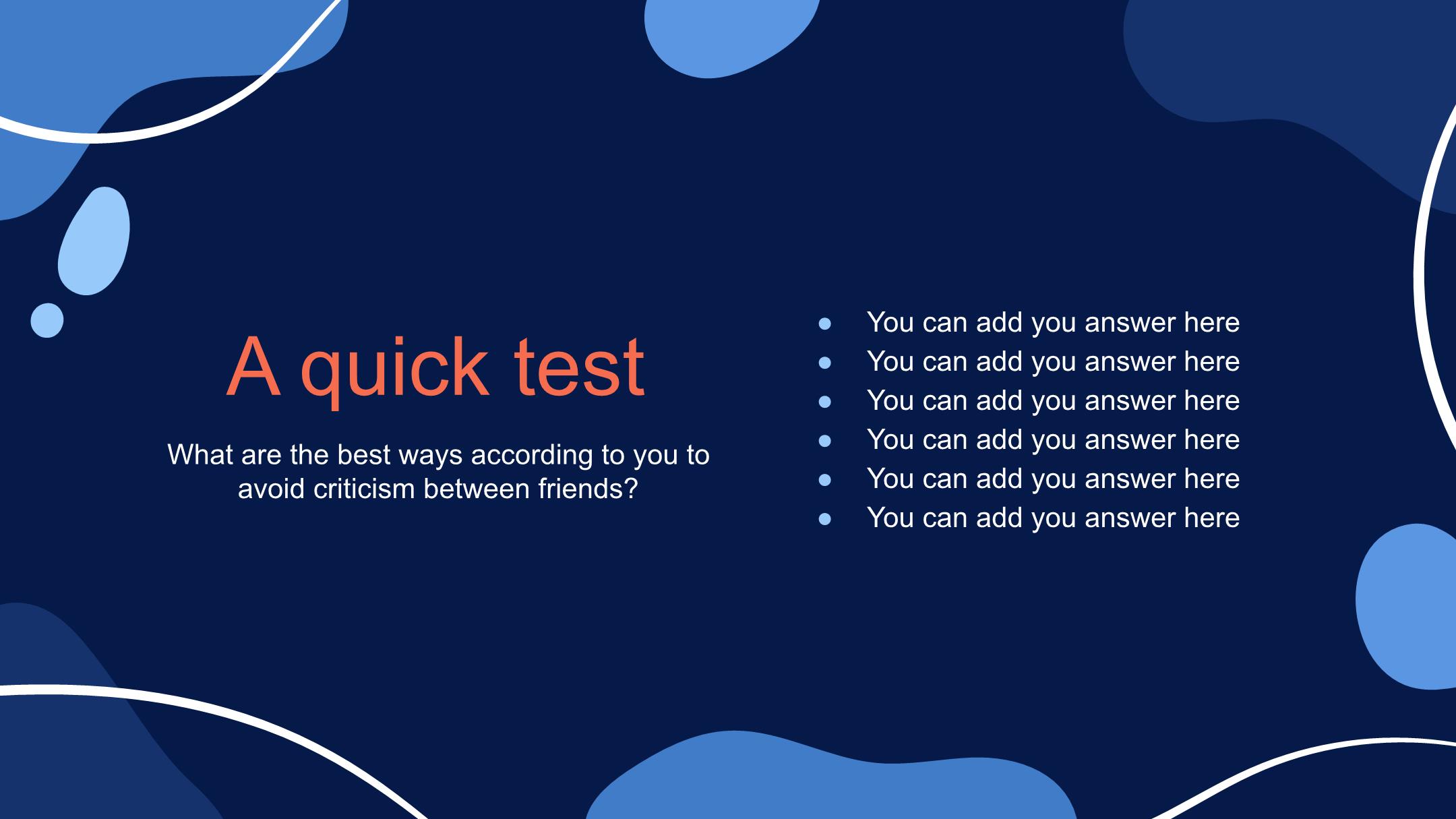 A quick test

What are the best ways according to you to avoid criticism between friends?

- You can add you answer here
- You can add you answer here
- You can add you answer here
- You can add you answer here
- You can add you answer here
- You can add you answer here